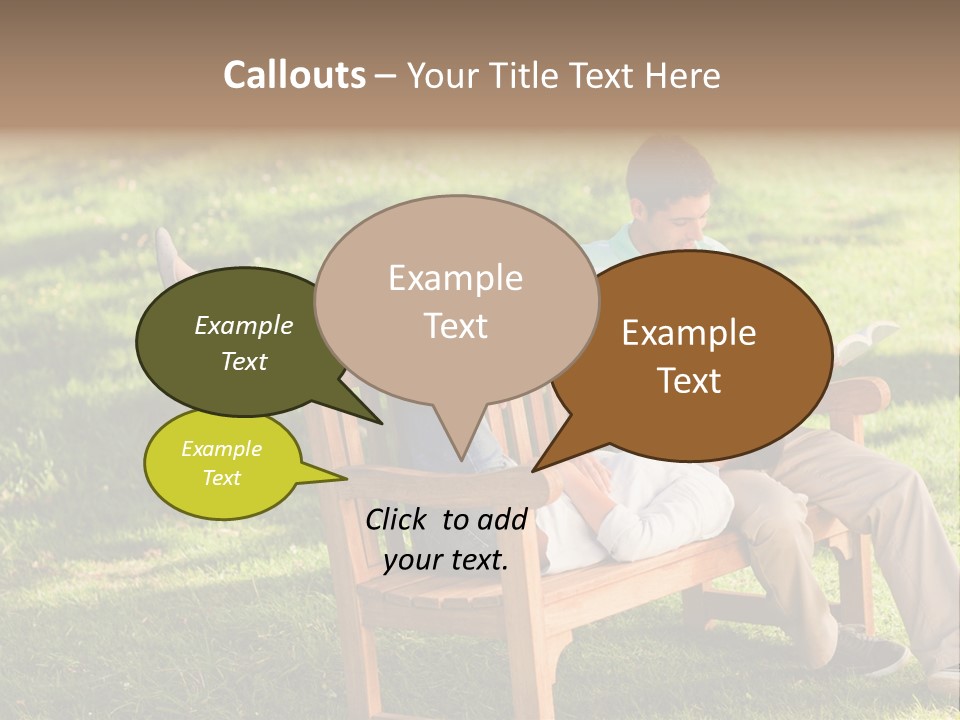 Callouts – Your Title Text Here

Example Text

Example Text

Example Text

Example Text

Click to add your text.